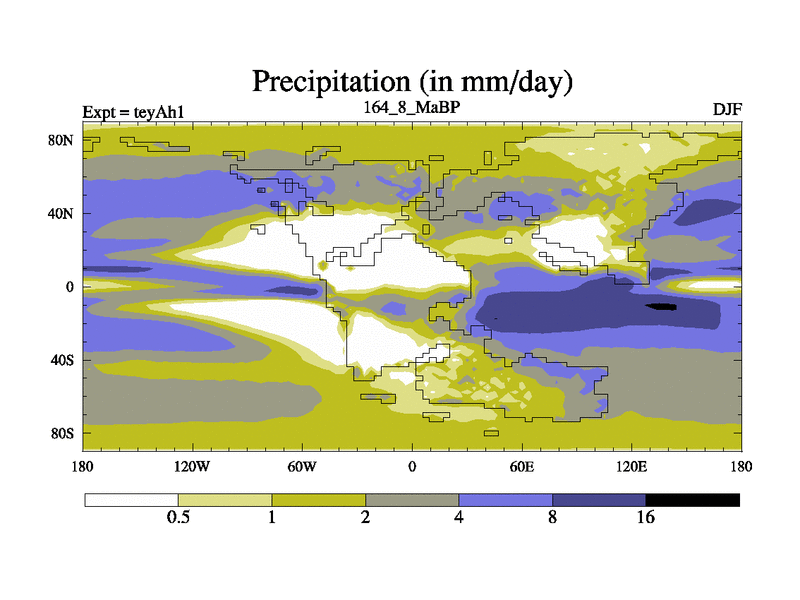 Precipitation (in mm/day)

Expt = teyAh1
164_8_MaBP
DJF

80N
40N
0
40S
80S

180
120W
60W
0
60E
120E
180

0.5
1
2
4
8
16